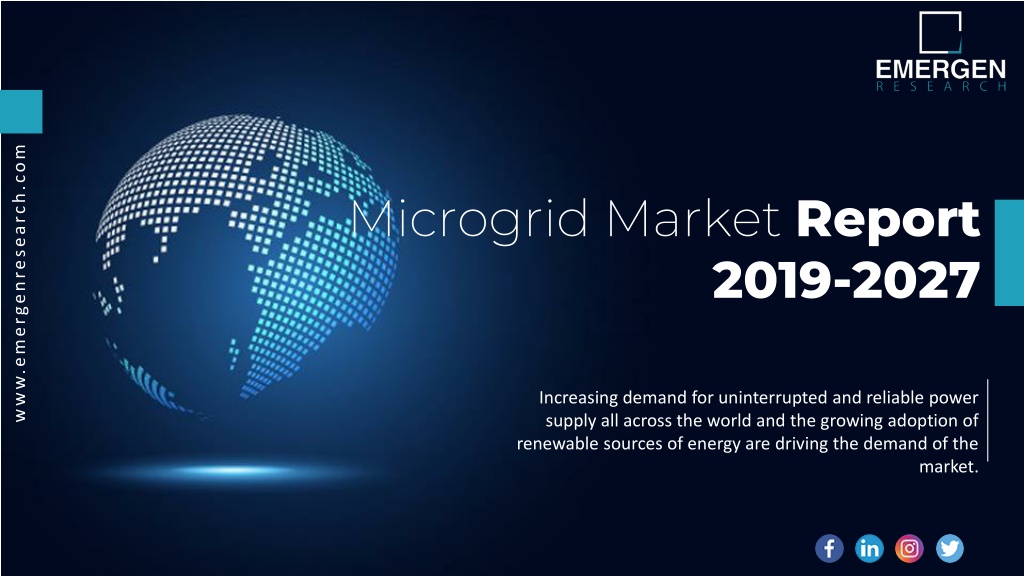 EMERGEN
RESEARCH

www.emergenresearch.com

Microgrid Market Report 2019-2027

Increasing demand for uninterrupted and reliable power supply all across the world and the growing adoption of renewable sources of energy are driving the demand of the market.